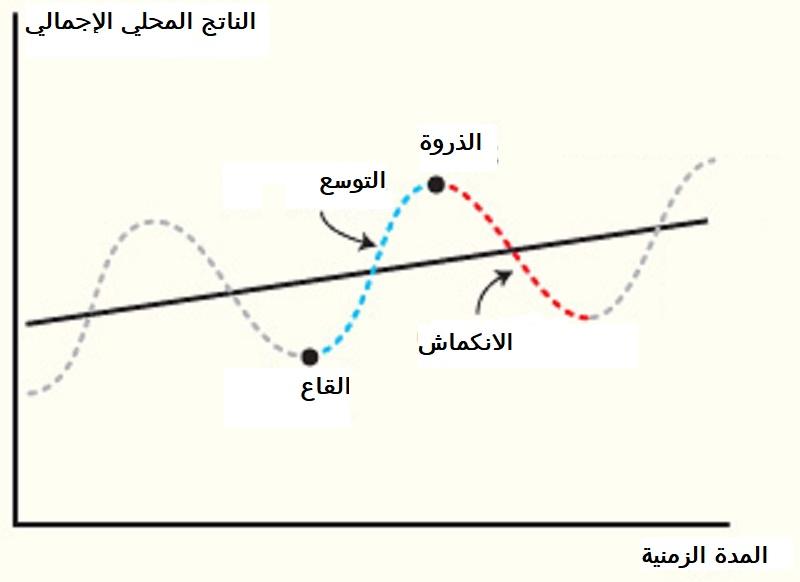 الناتج المحلي الإجمالي

الذروة

التوسع

الانكماش

القاع

المدة الزمنية